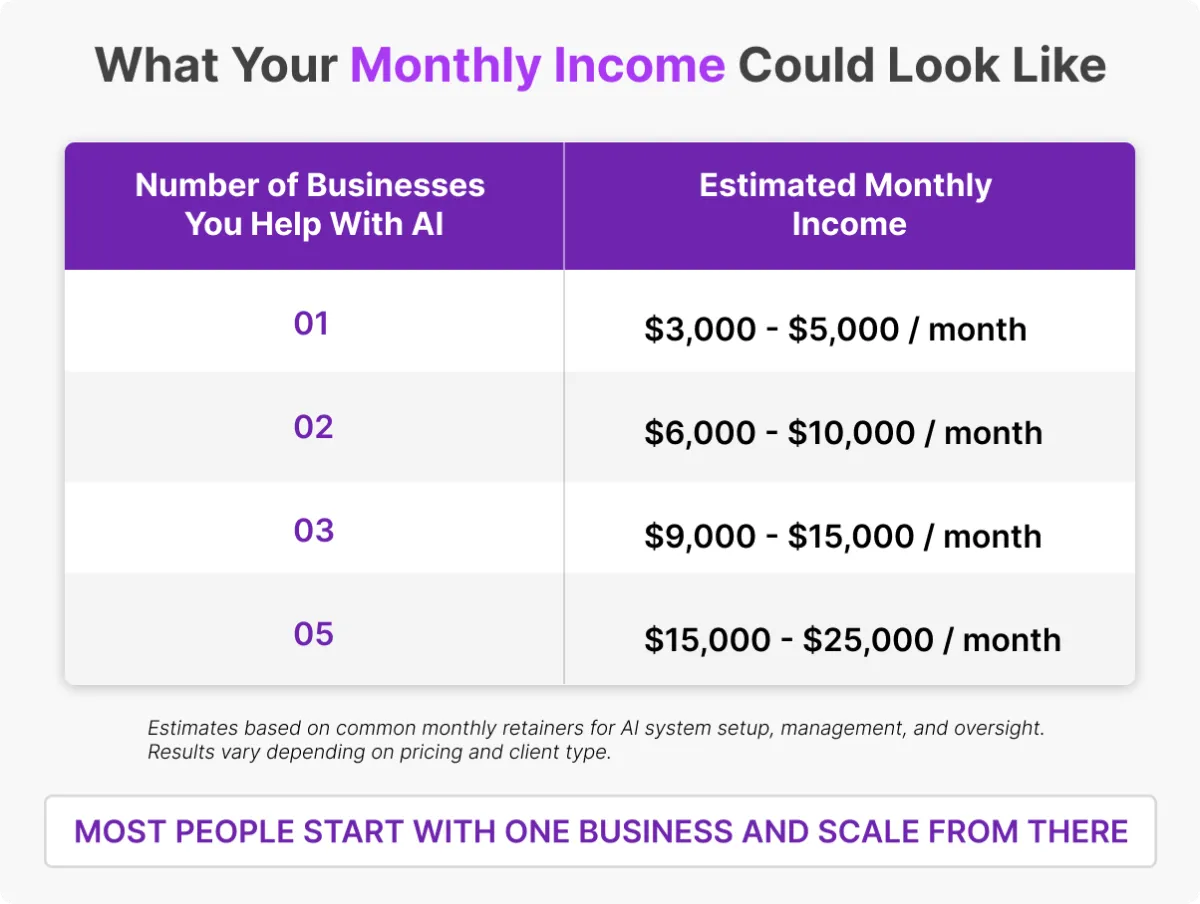 What Your Monthly Income Could Look Like

| Number of Businesses You Help With AI | Estimated Monthly Income |
|---|---|
| 01 | \$3,000 - \$5,000 / month |
| 02 | \$6,000 - \$10,000 / month |
| 03 | \$9,000 - \$15,000 / month |
| 05 | \$15,000 - \$25,000 / month |

Estimates based on common monthly retainers for AI system setup, management, and oversight. Results vary depending on pricing and client type.

MOST PEOPLE START WITH ONE BUSINESS AND SCALE FROM THERE